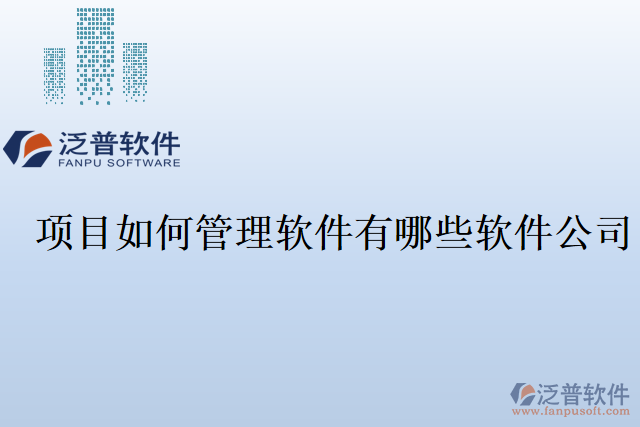 泛普软件
FANPU SOFTWARE

项目如何管理软件有哪些软件公司

泛普软件
www.fanpusoft.com